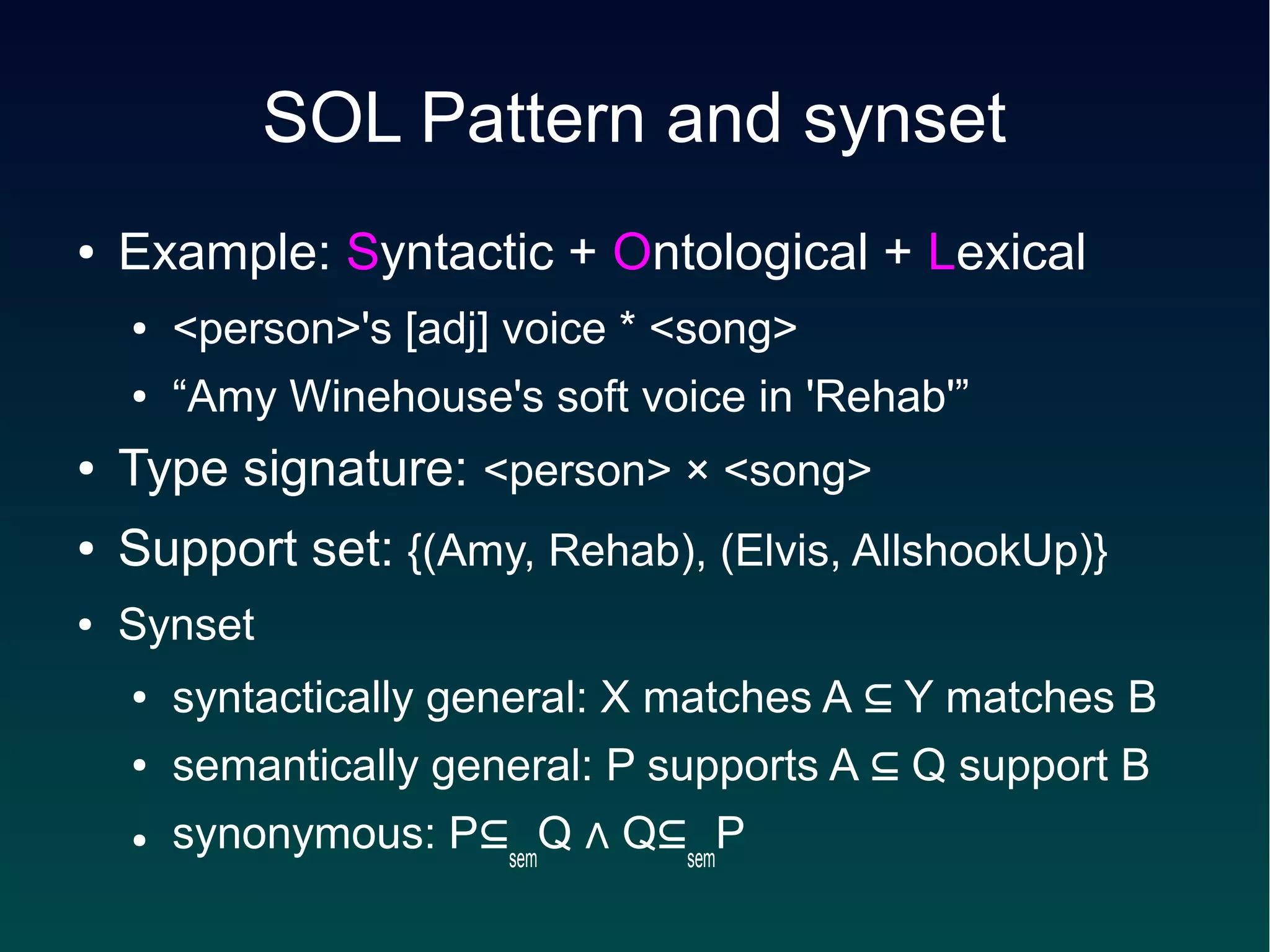 SOL Pattern and synset

• Example: Syntactic + Ontological + Lexical
  • <person>'s [adj] voice * <song>
  • “Amy Winehouse's soft voice in 'Rehab'”
• Type signature: <person> × <song>
• Support set: {(Amy, Rehab), (Elvis, AllshookUp)}
• Synset
  • syntactically general: X matches A ⊆ Y matches B
  • semantically general: P supports A ⊆ Q support B
  • synonymous: $P \subseteq_{sem} Q \wedge Q \subseteq_{sem} P$